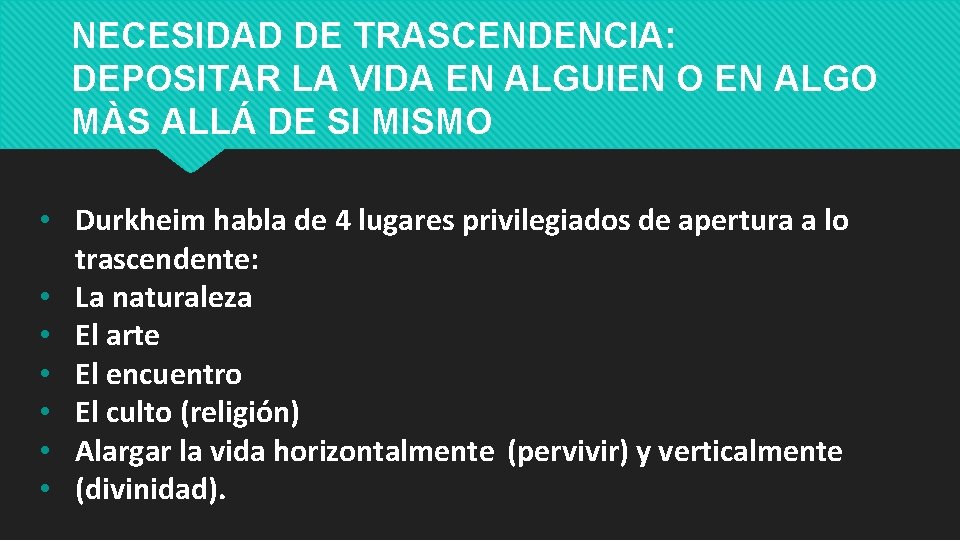 NECESIDAD DE TRASCENDENCIA: DEPOSITAR LA VIDA EN ALGUIEN O EN ALGO MÀS ALLÁ DE SI MISMO

• Durkheim habla de 4 lugares privilegiados de apertura a lo trascendente:
• La naturaleza
• El arte
• El encuentro
• El culto (religión)
• Alargar la vida horizontalmente (pervivir) y verticalmente
• (divinidad).